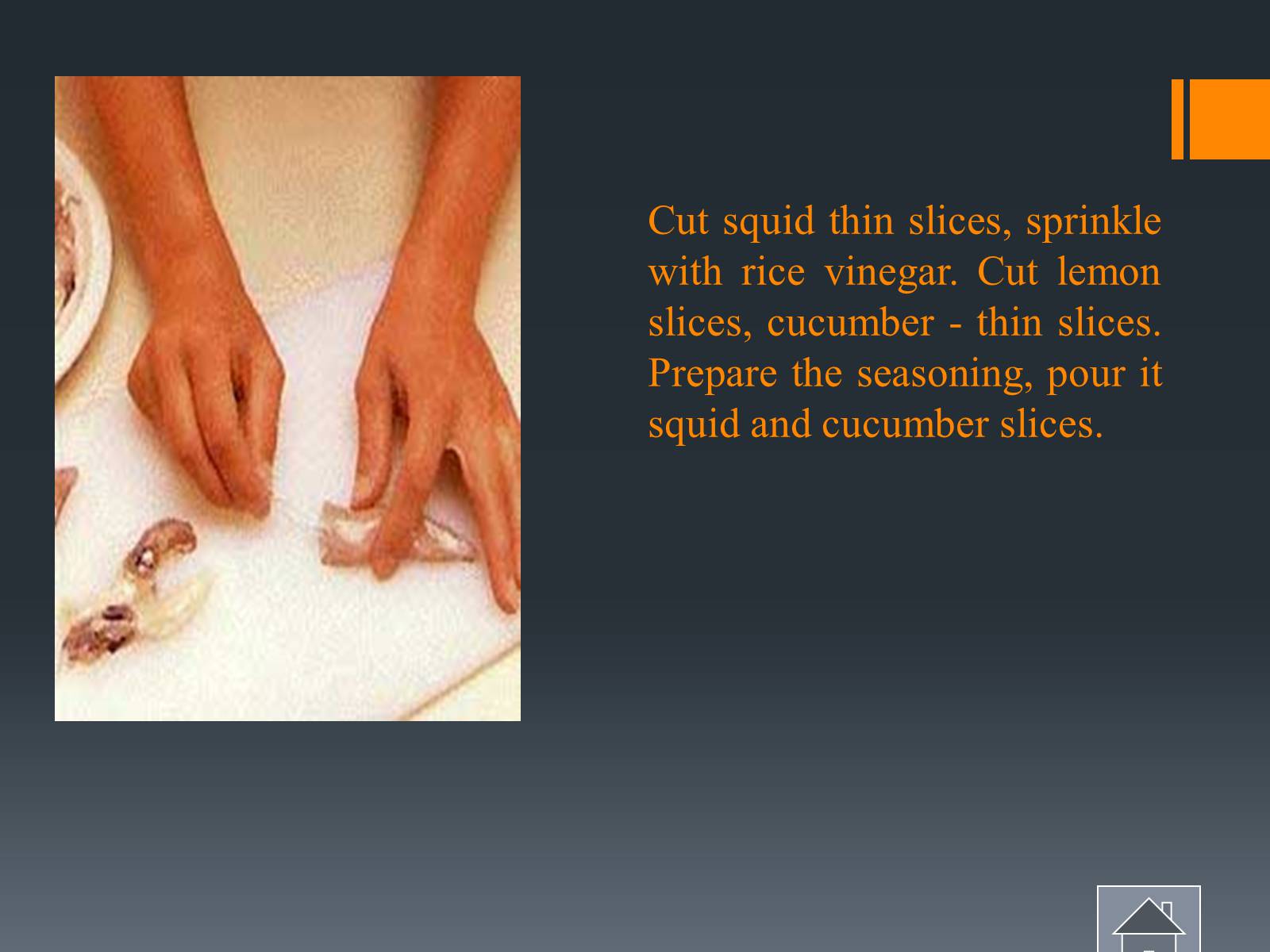 Cut squid thin slices, sprinkle with rice vinegar. Cut lemon slices, cucumber - thin slices. Prepare the seasoning, pour it squid and cucumber slices.